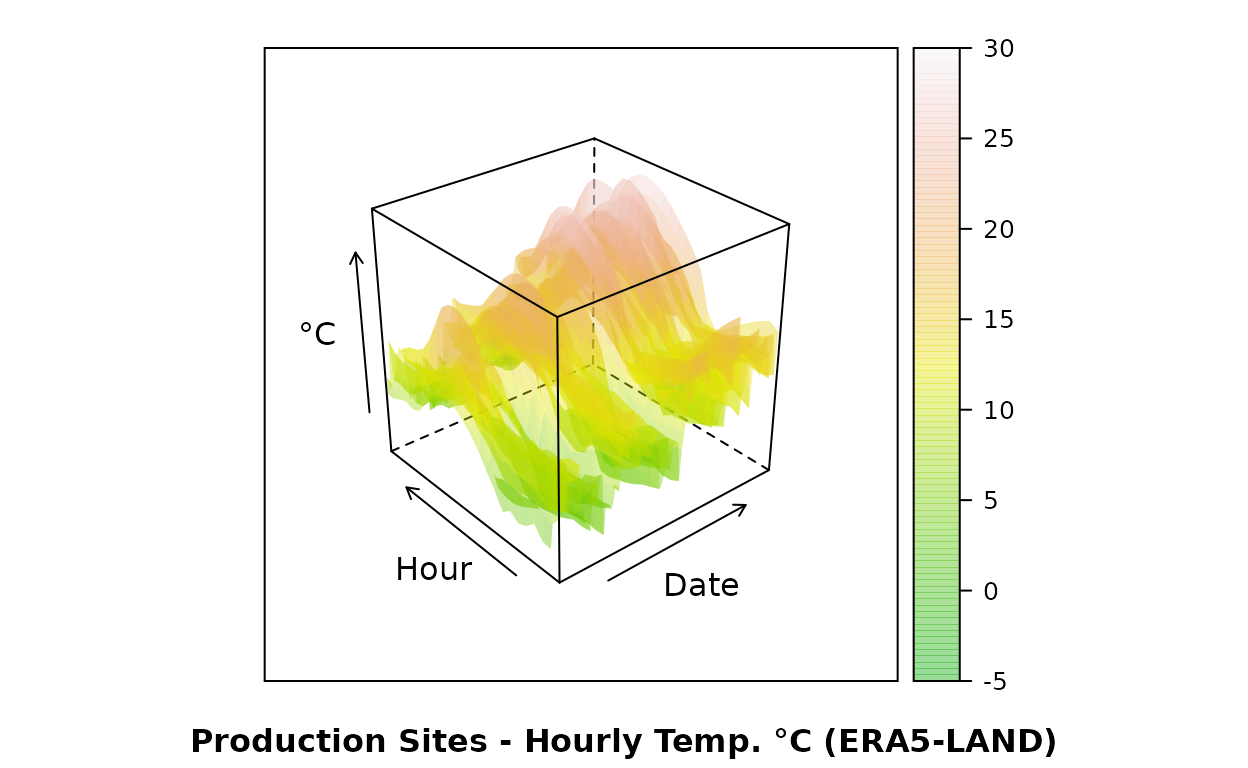 °C

Hour

Date

30
25
20
15
10
5
0
-5

Production Sites - Hourly Temp. °C (ERA5-LAND)